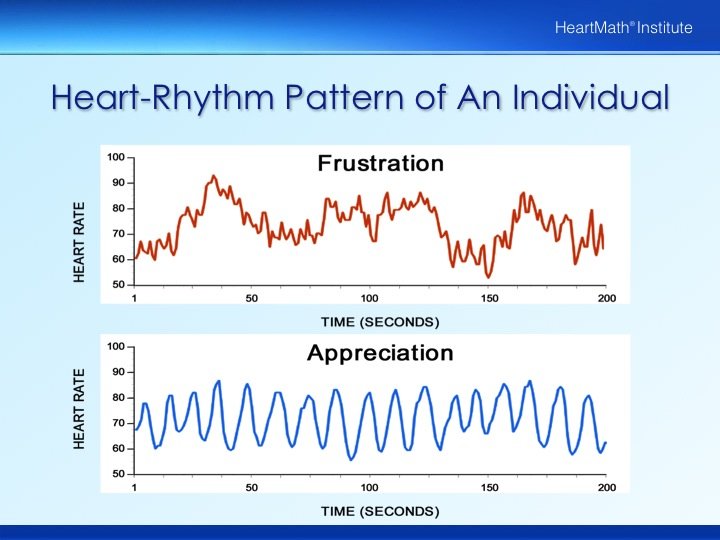 HeartMath® Institute

Heart-Rhythm Pattern of An Individual

Frustration

HEART RATE

100
90
80
70
60
50

1 50 100 150 200

TIME (SECONDS)

Appreciation

HEART RATE

100
90
80
70
60
50

1 50 100 150 200

TIME (SECONDS)